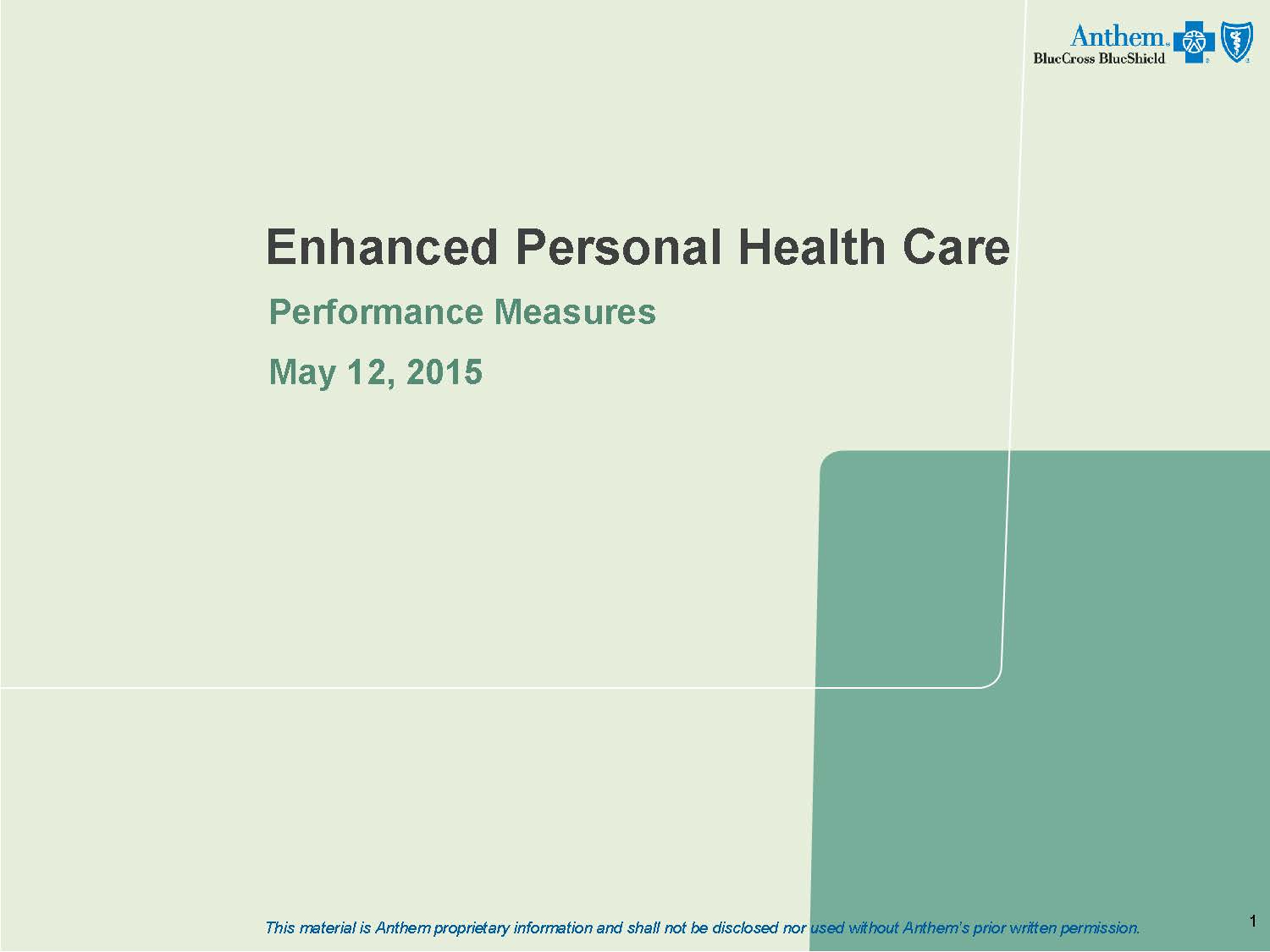 Anthem.
BlueCross BlueShield

Enhanced Personal Health Care

Performance Measures

May 12, 2015

This material is Anthem proprietary information and shall not be disclosed nor used without Anthem's prior written permission.

1